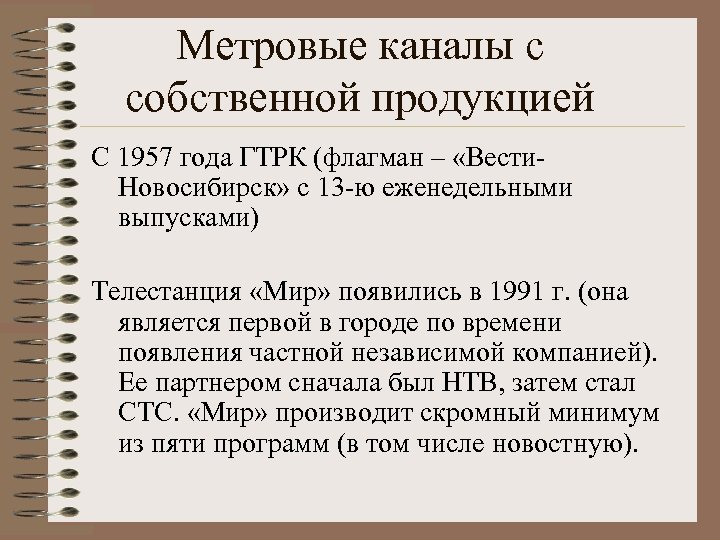 Метровые каналы с собственной продукцией

С 1957 года ГТРК (флагман – «Вести-Новосибирск» с 13-ю еженедельными выпусками)

Телестанция «Мир» появились в 1991 г. (она является первой в городе по времени появления частной независимой компанией). Ее партнером сначала был НТВ, затем стал СТС. «Мир» производит скромный минимум из пяти программ (в том числе новостную).